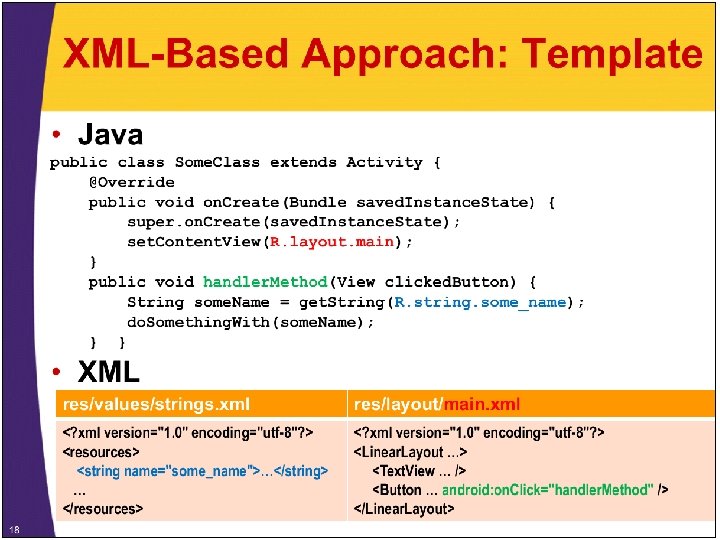 XML-Based Approach: Template

• Java

public class SomeClass extends Activity {
    @Override
    public void onCreate(Bundle savedInstanceState) {
        super.onCreate(savedInstanceState);
        setContentView(R.layout.main);
    }
    public void handlerMethod(View clickedButton) {
        String someName = getString(R.string.some_name);
        doSomethingWith(someName);
    } }

• XML

| res/values/strings.xml | res/layout/main.xml |
|---|---|
| <?xml version="1.0" encoding="utf-8"?> <resources> <string name="some_name">…</string> … </resources> | <?xml version="1.0" encoding="utf-8"?> <LinearLayout …> <TextView … /> <Button … android:onClick="handlerMethod" /> </LinearLayout> |

18